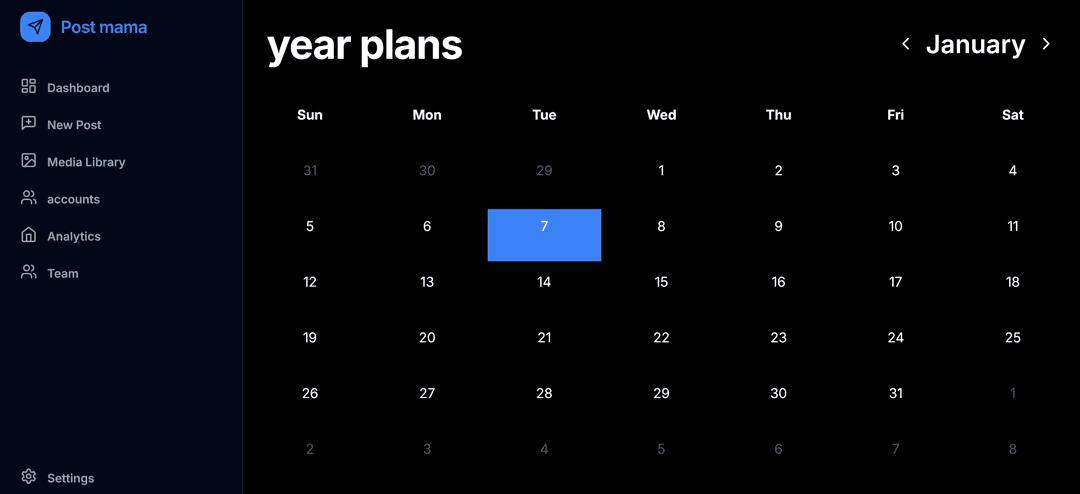 Post mama

Dashboard
New Post
Media Library
accounts
Analytics
Team

Settings

year plans

January

| Sun | Mon | Tue | Wed | Thu | Fri | Sat |
|---|---|---|---|---|---|---|
| 31 | 30 | 29 | 1 | 2 | 3 | 4 |
| 5 | 6 | 7 | 8 | 9 | 10 | 11 |
| 12 | 13 | 14 | 15 | 16 | 17 | 18 |
| 19 | 20 | 21 | 22 | 23 | 24 | 25 |
| 26 | 27 | 28 | 29 | 30 | 31 | 1 |
| 2 | 3 | 4 | 5 | 6 | 7 | 8 |